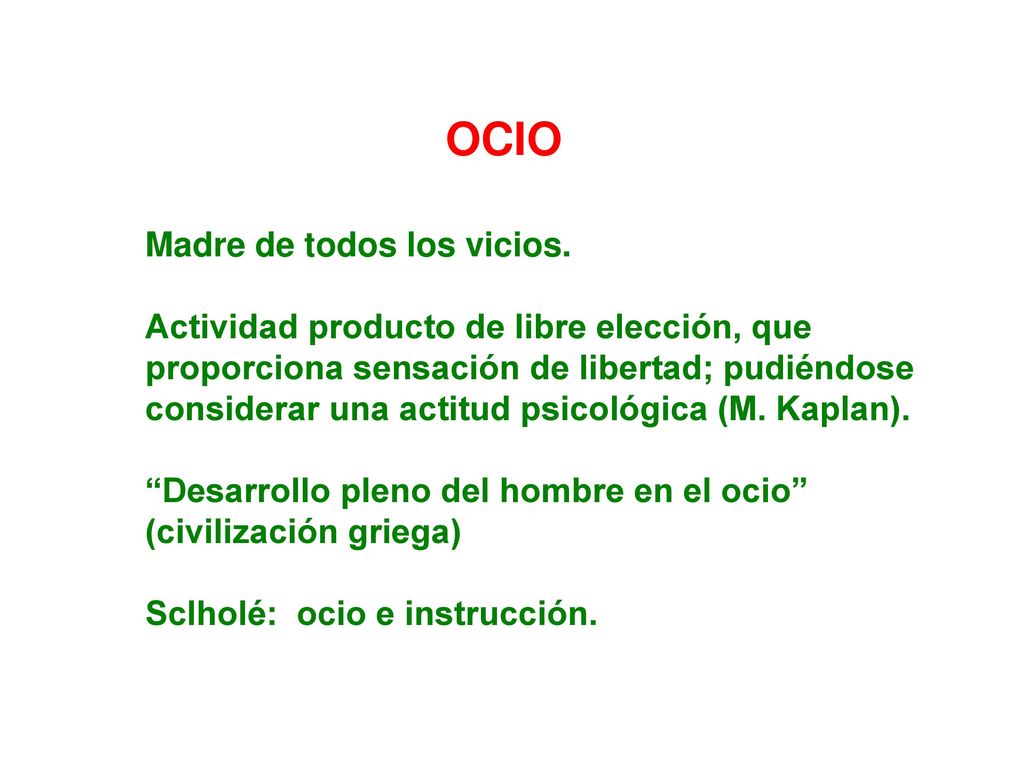 OCIO

Madre de todos los vicios.

Actividad producto de libre elección, que proporciona sensación de libertad; pudiéndose considerar una actitud psicológica (M. Kaplan).

“Desarrollo pleno del hombre en el ocio” (civilización griega)

Sclholé:  ocio e instrucción.